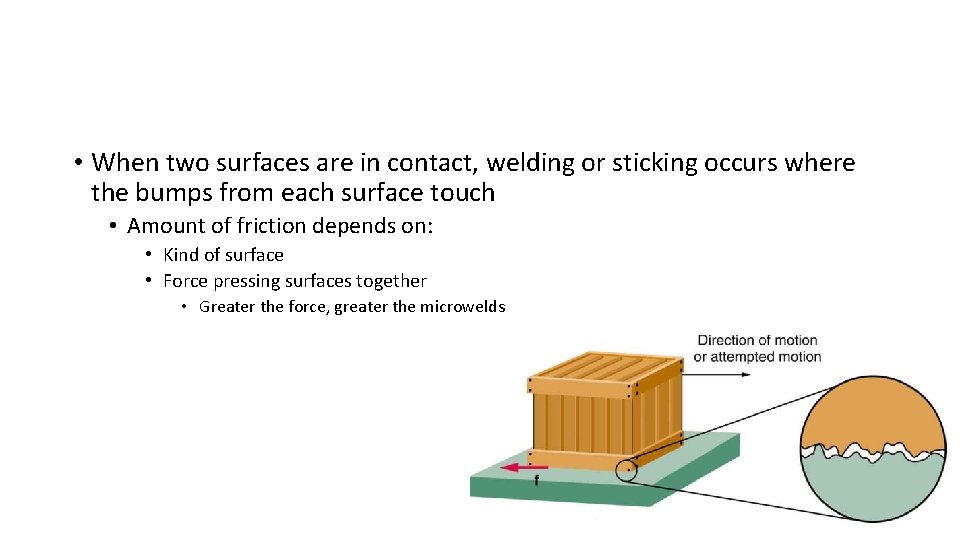 • When two surfaces are in contact, welding or sticking occurs where the bumps from each surface touch

• Amount of friction depends on:

• Kind of surface

• Force pressing surfaces together

• Greater the force, greater the microwelds

Direction of motion or attempted motion

f